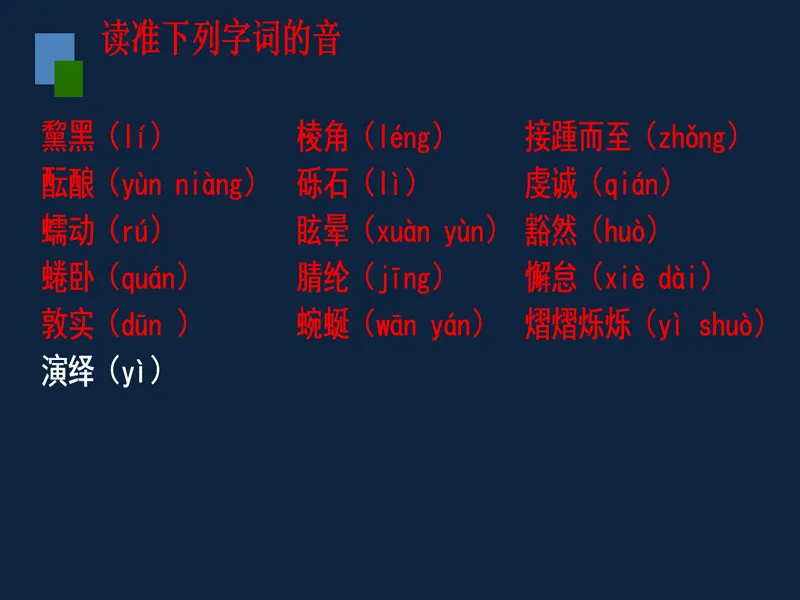 读准下列字词的音

黧黑（lí）
酝酿（yùn niàng）
蠕动（rú）
蜷卧（quán）
敦实（dūn ）
演绎（yì）

棱角（léng）
砾石（lì）
眩晕（xuàn yùn）
腈纶（jīng）
蜿蜒（wān yán）

接踵而至（zhǒng）
虔诚（qián）
豁然（huò）
懈怠（xiè dài）
熠熠烁烁（yì shuò）